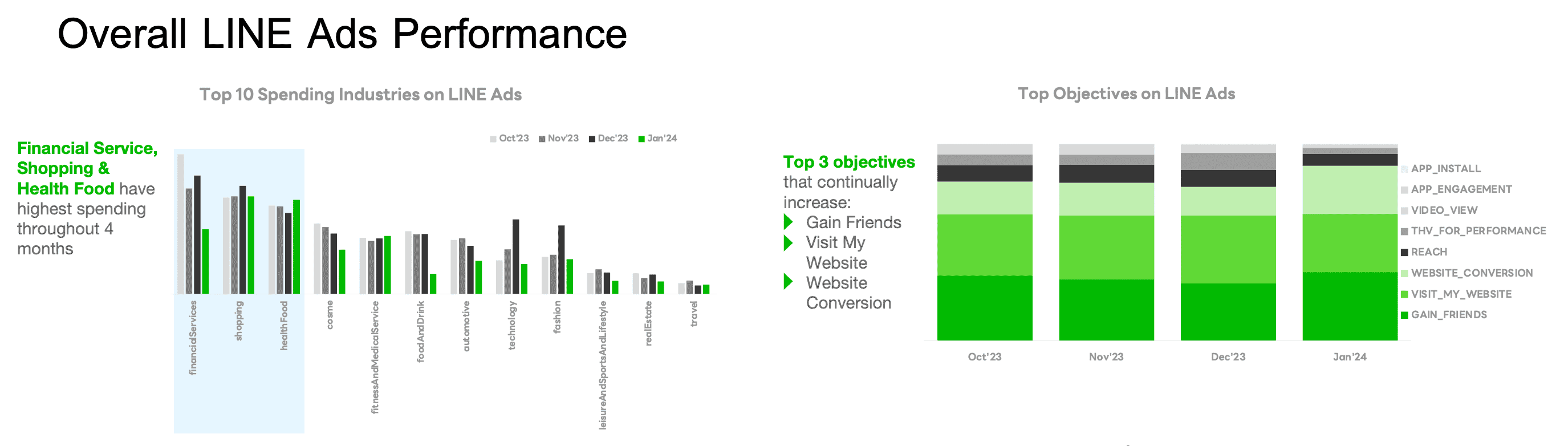 Overall LINE Ads Performance

Top 10 Spending Industries on LINE Ads

Financial Service, Shopping & Health Food have highest spending throughout 4 months

Oct'23 Nov'23 Dec'23 Jan'24

financialServices
shopping
healthFood
cosme
fitnessAndMedicalService
foodAndDrink
automotive
technology
fashion
leisureAndSportsAndLifestyle
realEstate
travel

Top Objectives on LINE Ads

Top 3 objectives that continually increase:
Gain Friends
Visit My Website
Website Conversion

APP_INSTALL
APP_ENGAGEMENT
VIDEO_VIEW
THV_FOR_PERFORMANCE
REACH
WEBSITE_CONVERSION
VISIT_MY_WEBSITE
GAIN_FRIENDS

Oct'23
Nov'23
Dec'23
Jan'24